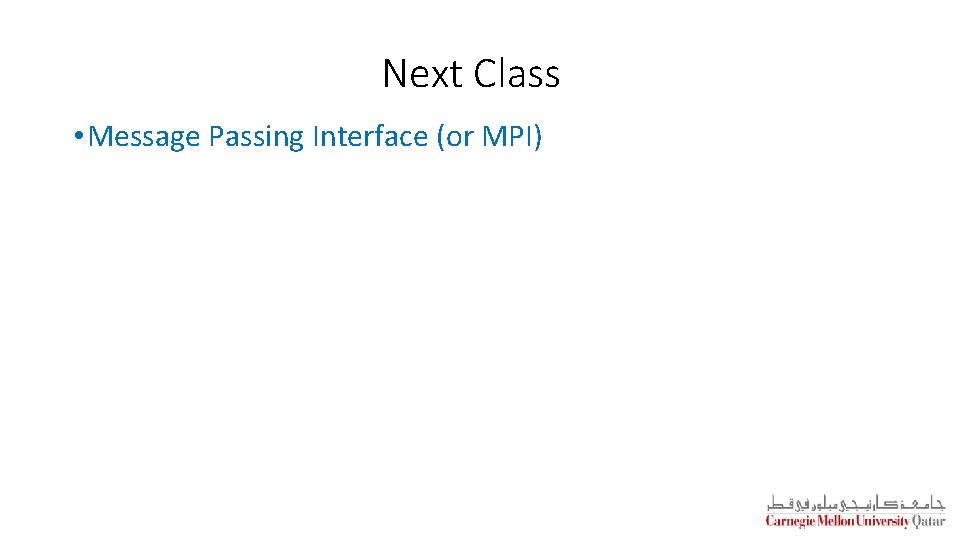 Next Class

• Message Passing Interface (or MPI)

جامعة كارنيجي ميلون في قطر
Carnegie Mellon University Qatar